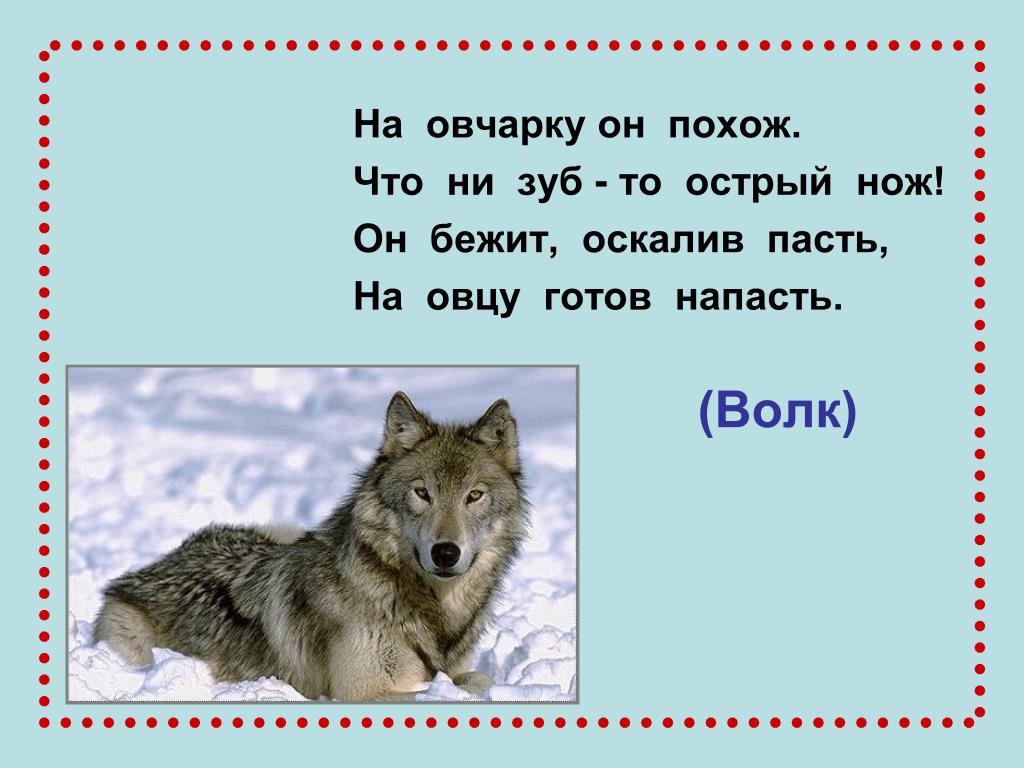 На овчарку он похож.
Что ни зуб - то острый нож!
Он бежит, оскалив пасть,
На овцу готов напасть.

(Волк)